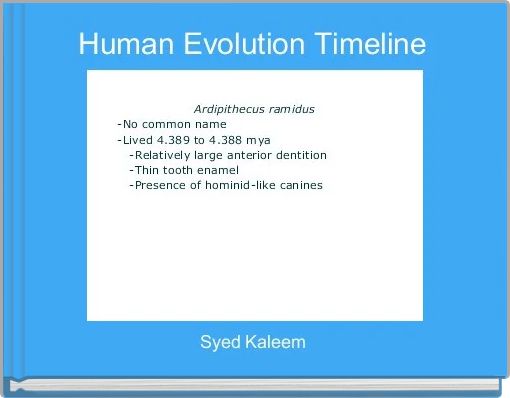 Human Evolution Timeline

Ardipithecus ramidus
-No common name
-Lived 4.389 to 4.388 mya
-Relatively large anterior dentition
-Thin tooth enamel
-Presence of hominid-like canines

Syed Kaleem